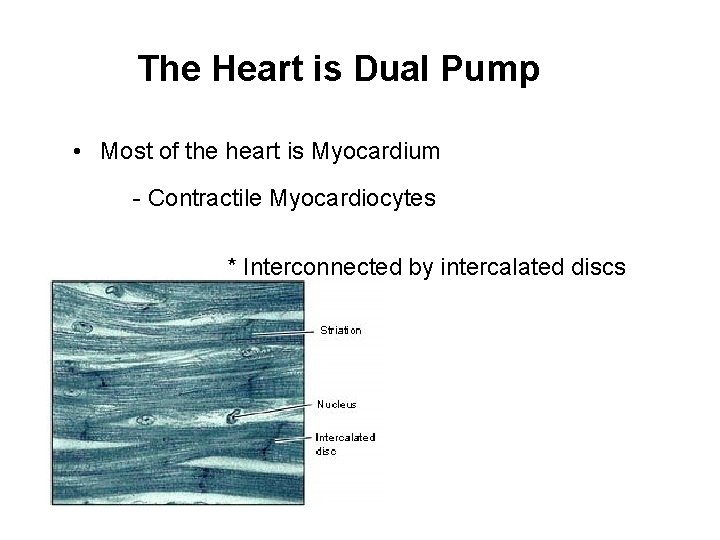 The Heart is Dual Pump

• Most of the heart is Myocardium

- Contractile Myocardiocytes

* Interconnected by intercalated discs

Striation

Nucleus

Intercalated disc